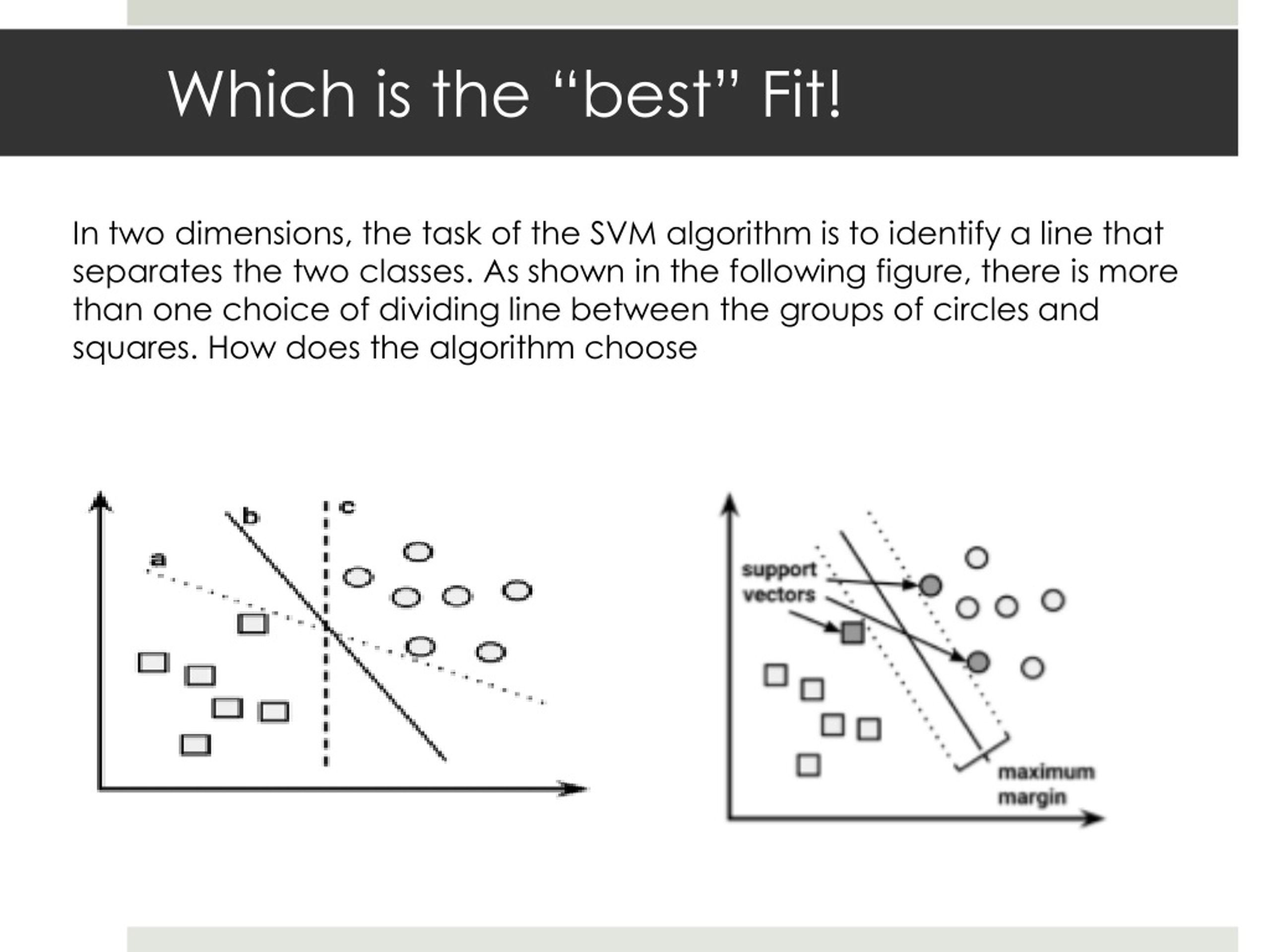 Which is the “best” Fit!

In two dimensions, the task of the SVM algorithm is to identify a line that separates the two classes. As shown in the following figure, there is more than one choice of dividing line between the groups of circles and squares. How does the algorithm choose

a
b
c

support vectors
maximum margin